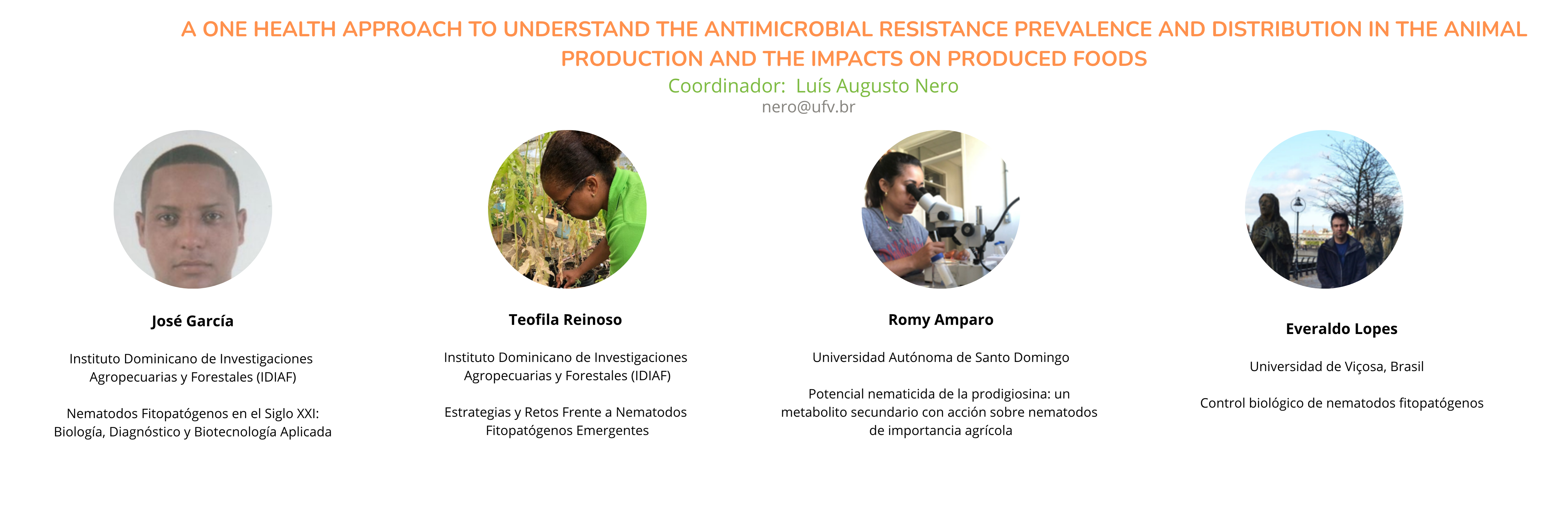 A ONE HEALTH APPROACH TO UNDERSTAND THE ANTIMICROBIAL RESISTANCE PREVALENCE AND DISTRIBUTION IN THE ANIMAL PRODUCTION AND THE IMPACTS ON PRODUCED FOODS

Coordinador: Luís Augusto Nero

nero@ufv.br

José García

Instituto Dominicano de Investigaciones Agropecuarias y Forestales (IDIAF)

Nematodos Fitopatógenos en el Siglo XXI: Biología, Diagnóstico y Biotecnología Aplicada

Teofila Reinoso

Instituto Dominicano de Investigaciones Agropecuarias y Forestales (IDIAF)

Estrategias y Retos Frente a Nematodos Fitopatógenos Emergentes

Romy Amparo

Universidad Autónoma de Santo Domingo

Potencial nematicida de la prodigiosina: un metabolito secundario con acción sobre nematodos de importancia agrícola

Everaldo Lopes

Universidad de Viçosa, Brasil

Control biológico de nematodos fitopatógenos